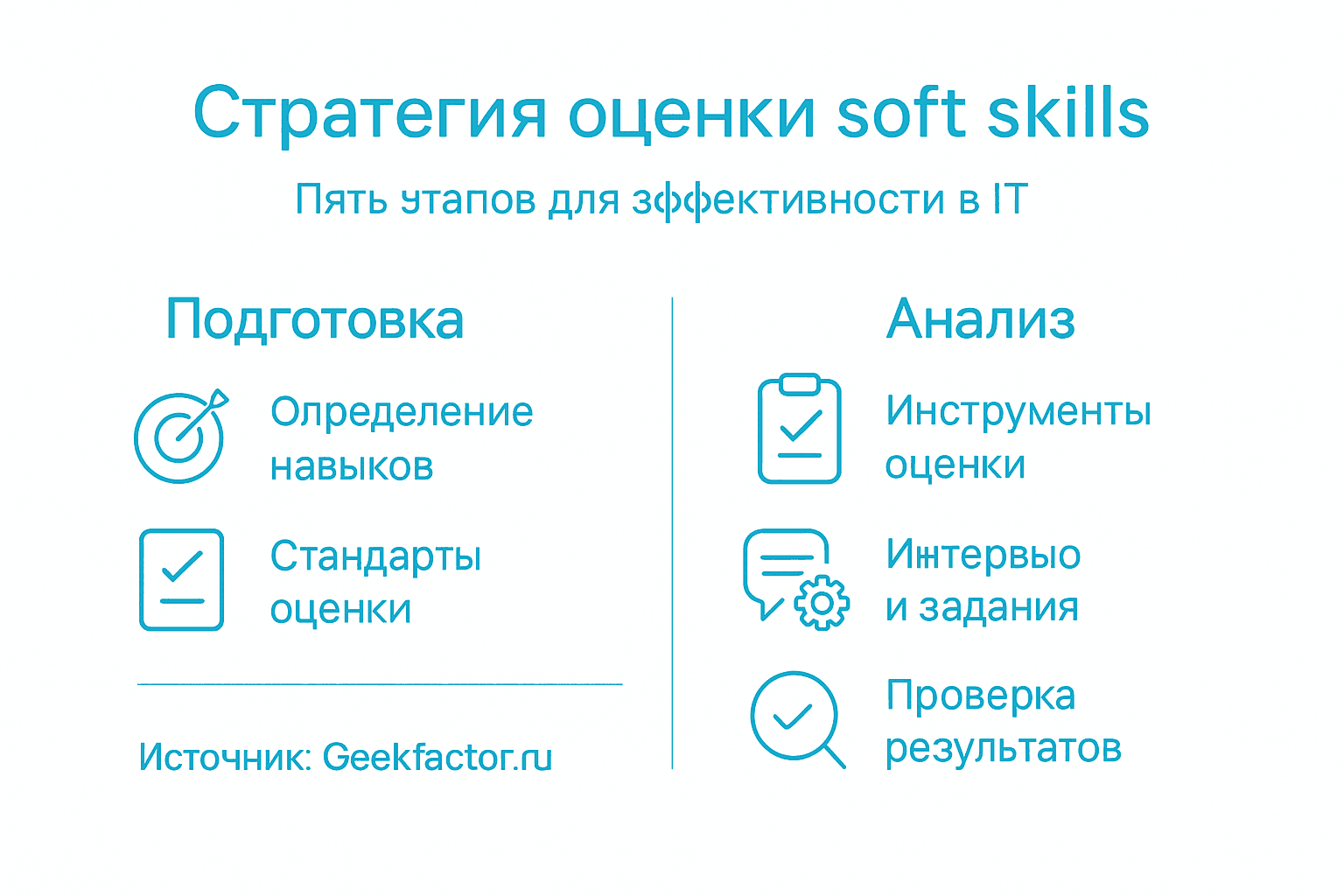 Стратегия оценки soft skills

Пять утапов для зффективности в IT

Подготовка

Определение навыков

Стандарты оценки

Источник: Geekfactor.ru

Анализ

Инструменты оценки

Интервью и задания

Проверка результатов